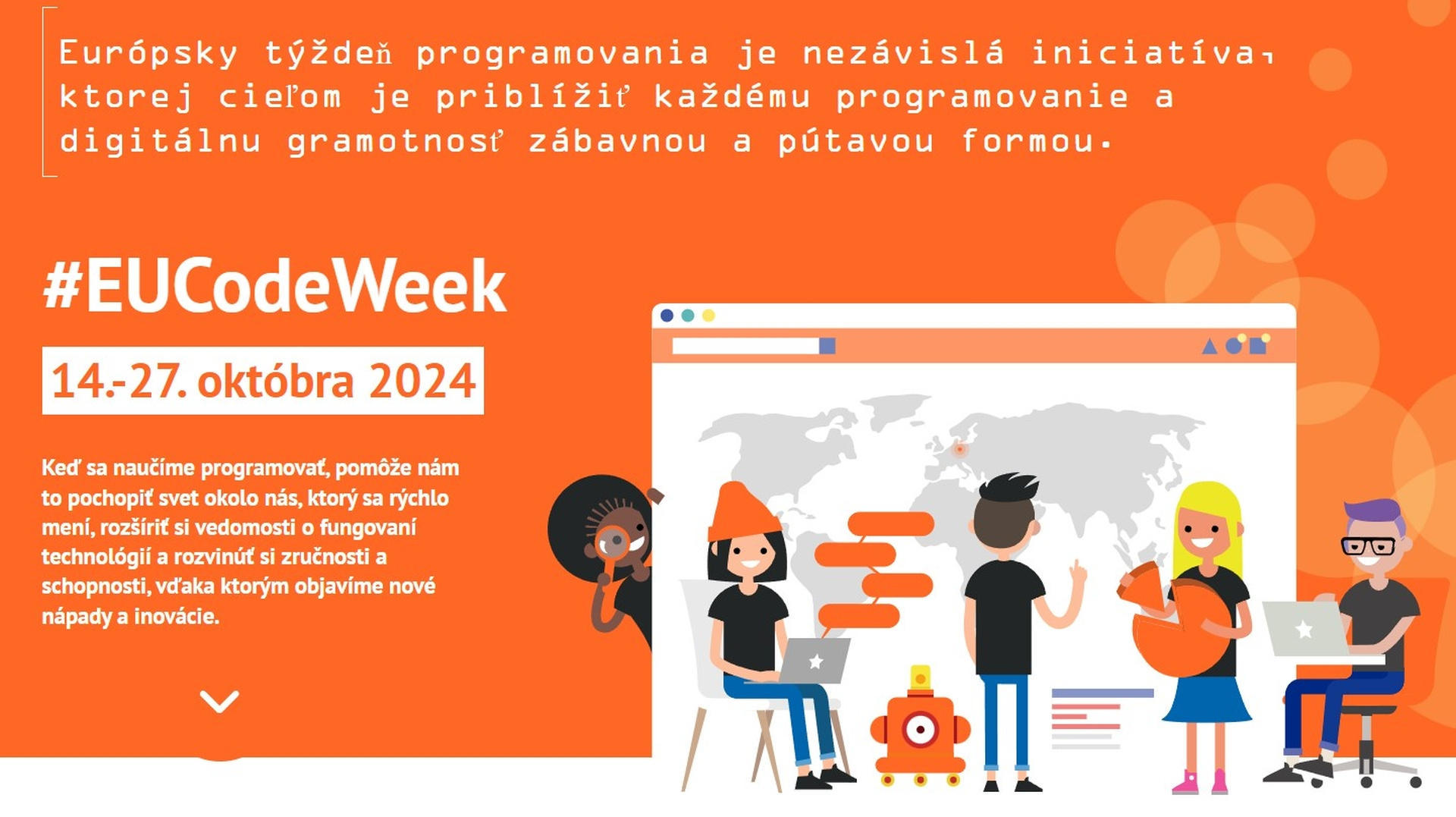 Európsky týždeň programovania je nezávislá iniciatíva, ktorej cieľom je priblížiť každému programovanie a digitálnu gramotnosť zábavnou a pútavou formou.

#EUCodeWeek

14.-27. októbra 2024

Keď sa naučíme programovať, pomôže nám to pochopiť svet okolo nás, ktorý sa rýchlo mení, rozšíriť si vedomosti o fungovaní technológií a rozvinúť si zručnosti a schopnosti, vďaka ktorým objavíme nové nápady a inovácie.